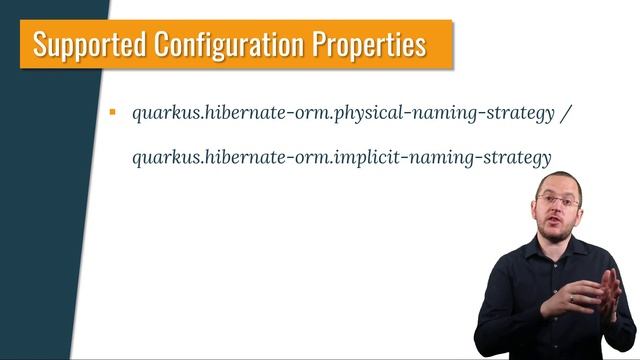 Supported Configuration Properties

▪ quarkus.hibernate-orm.physical-naming-strategy / quarkus.hibernate-orm.implicit-naming-strategy